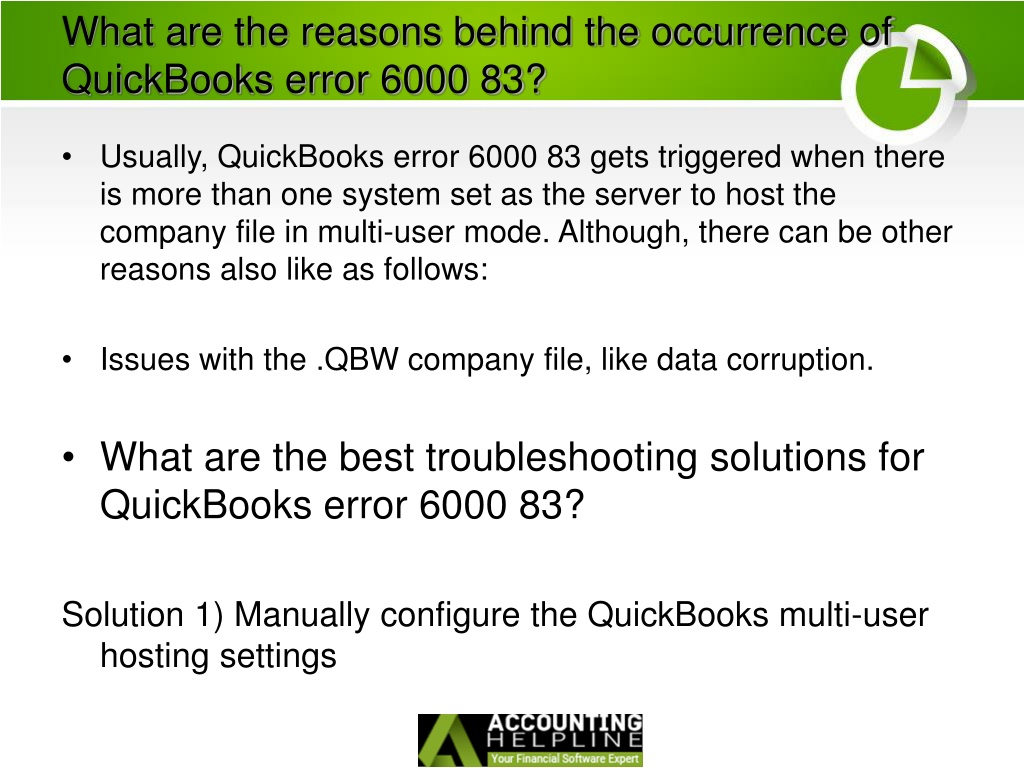 What are the reasons behind the occurrence of QuickBooks error 6000 83?

• Usually, QuickBooks error 6000 83 gets triggered when there is more than one system set as the server to host the company file in multi-user mode. Although, there can be other reasons also like as follows:

• Issues with the .QBW company file, like data corruption.

• What are the best troubleshooting solutions for QuickBooks error 6000 83?

Solution 1) Manually configure the QuickBooks multi-user hosting settings

ACCOUNTING HELPLINE
Your Financial Software Expert